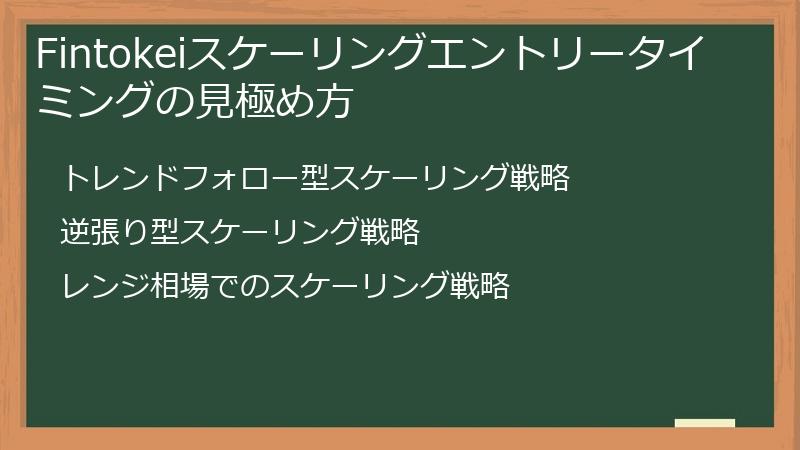 Fintokeiスケーリングエントリータイミングの見極め方

トレンドフォロー型スケーリング戦略

逆張り型スケーリング戦略

レンジ相場でのスケーリング戦略